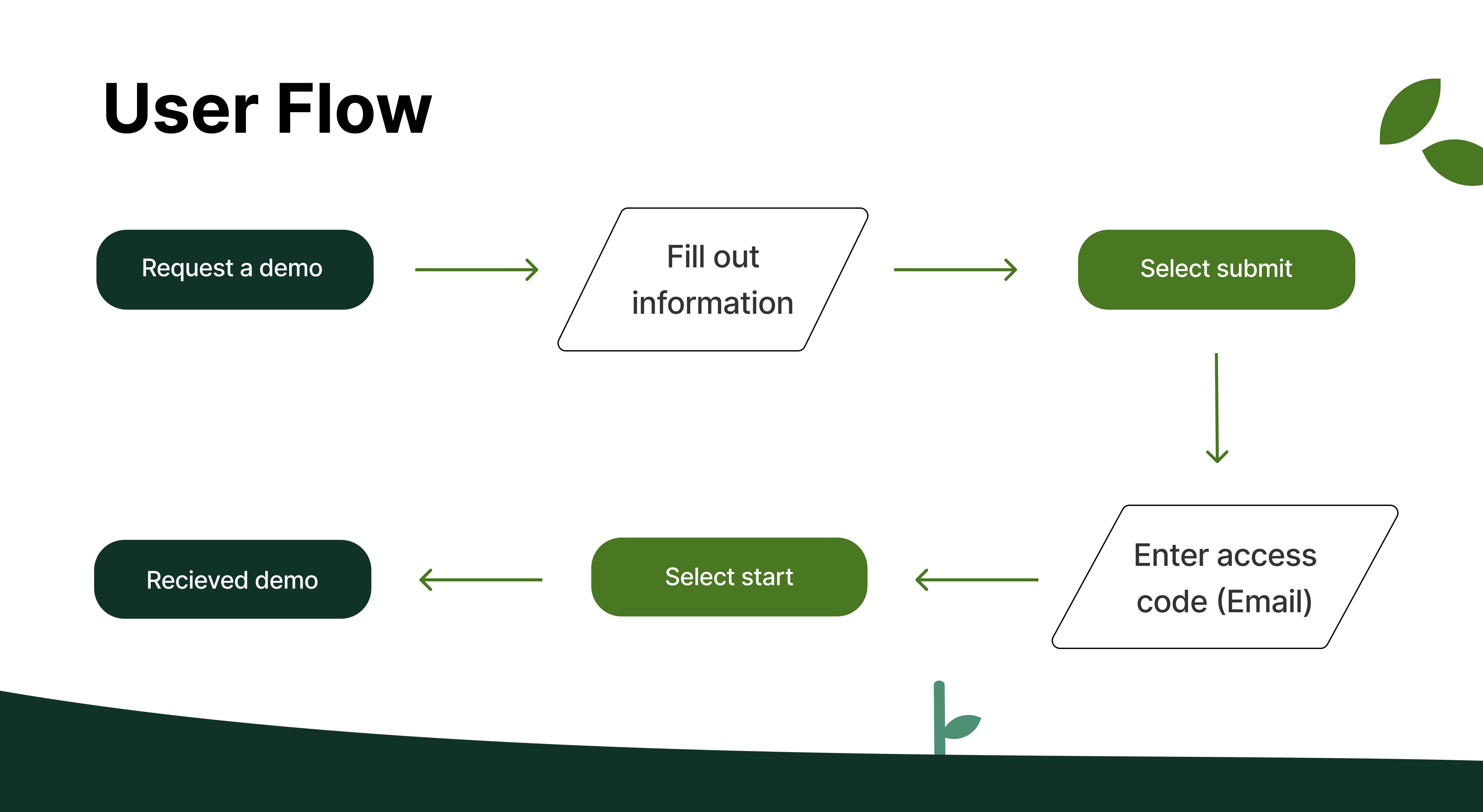 User Flow

Request a demo

Fill out information

Select submit

Enter access code (Email)

Select start

Recieved demo